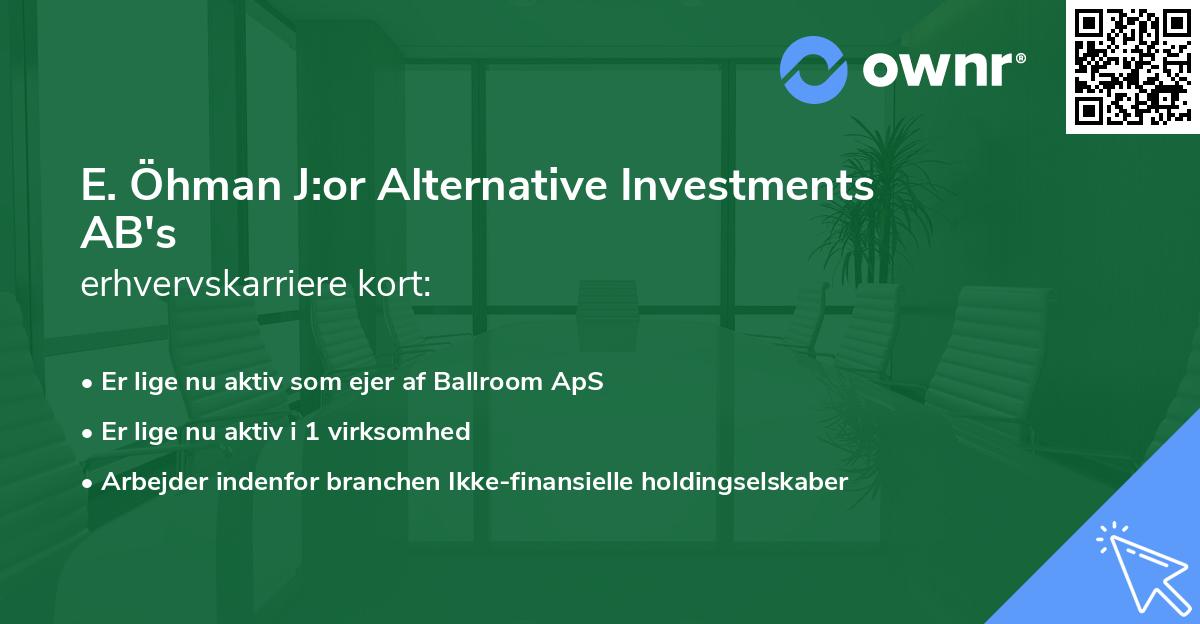 ownr®

E. Öhman J:or Alternative Investments AB's
erhvervskarriere kort:

• Er lige nu aktiv som ejer af Ballroom ApS
• Er lige nu aktiv i 1 virksomhed
• Arbejder indenfor branchen Ikke-finansielle holdingselskaber